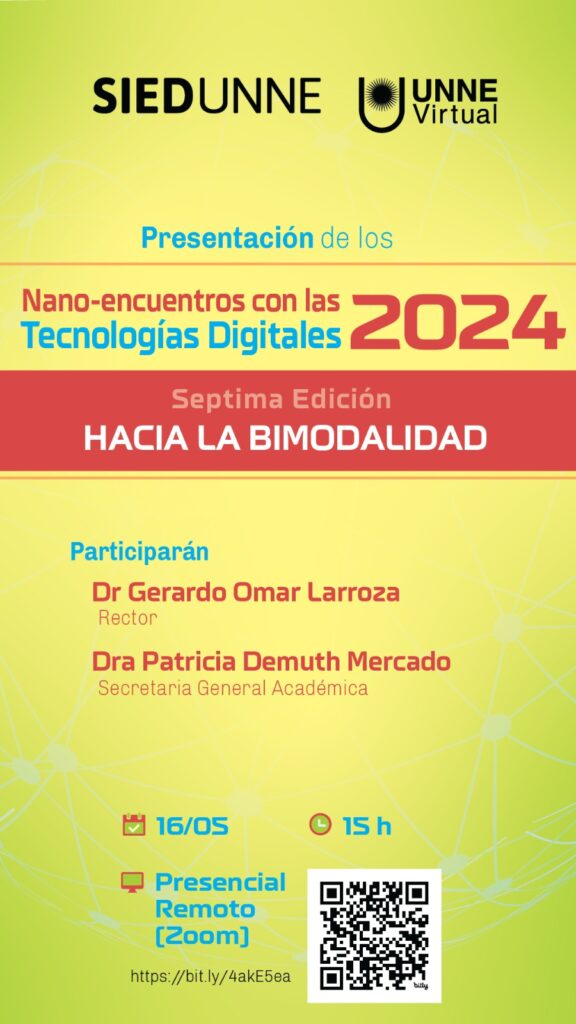 SIEDUNNE

UNNE Virtual

Presentación de los

Nano-encuentros con las Tecnologías Digitales 2024

Septima Edición

HACIA LA BIMODALIDAD

Participarán

Dr Gerardo Omar Larroza
Rector

Dra Patricia Demuth Mercado
Secretaria General Académica

16/05

15 h

Presencial
Remoto
(Zoom)

https://bit.ly/4akE5ea

bitly